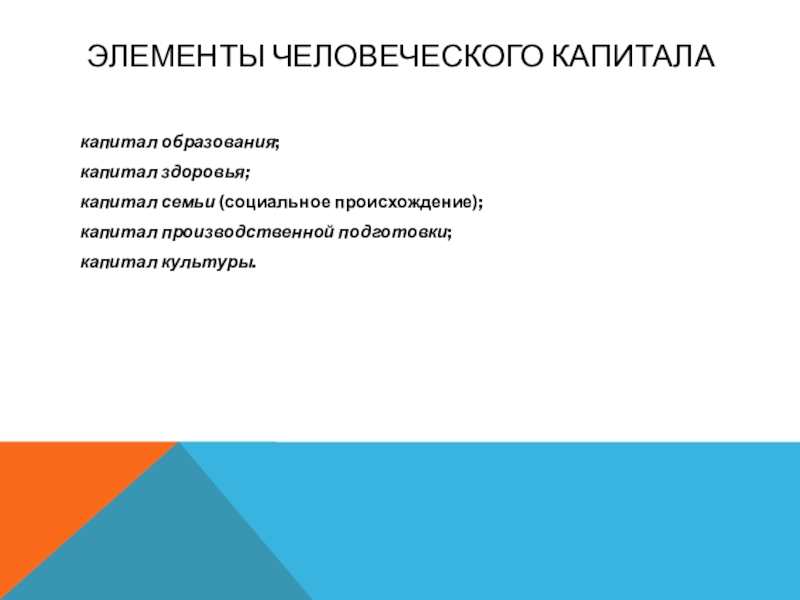 ЭЛЕМЕНТЫ ЧЕЛОВЕЧЕСКОГО КАПИТАЛА

капитал образования;

капитал здоровья;

капитал семьи (социальное происхождение);

капитал производственной подготовки;

капитал культуры.